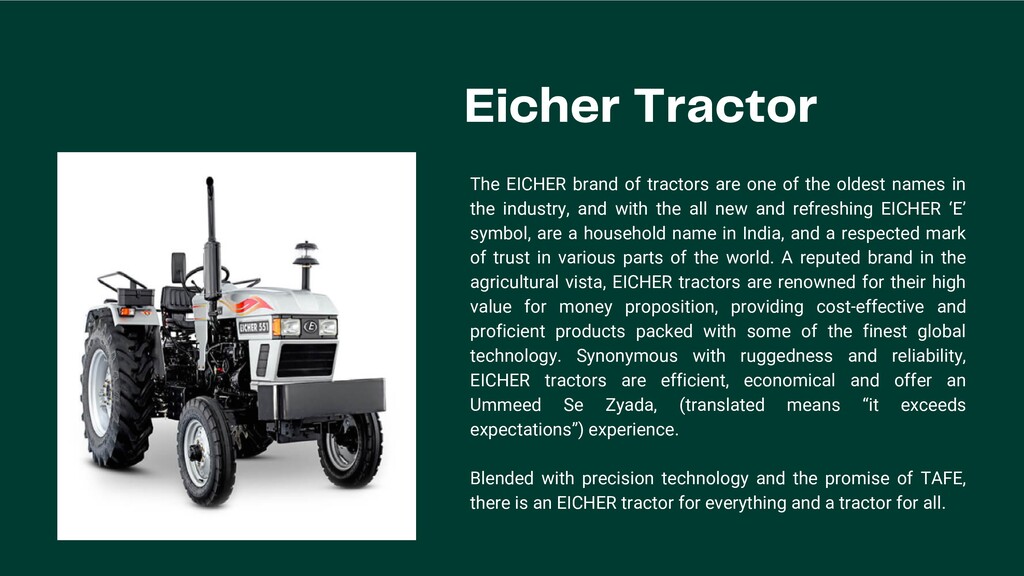 Eicher Tractor

EICHER 551

The EICHER brand of tractors are one of the oldest names in the industry, and with the all new and refreshing EICHER ‘E’ symbol, are a household name in India, and a respected mark of trust in various parts of the world. A reputed brand in the agricultural vista, EICHER tractors are renowned for their high value for money proposition, providing cost-effective and proficient products packed with some of the finest global technology. Synonymous with ruggedness and reliability, EICHER tractors are efficient, economical and offer an Ummeed Se Zyada, (translated means “it exceeds expectations”) experience.

Blended with precision technology and the promise of TAFE, there is an EICHER tractor for everything and a tractor for all.